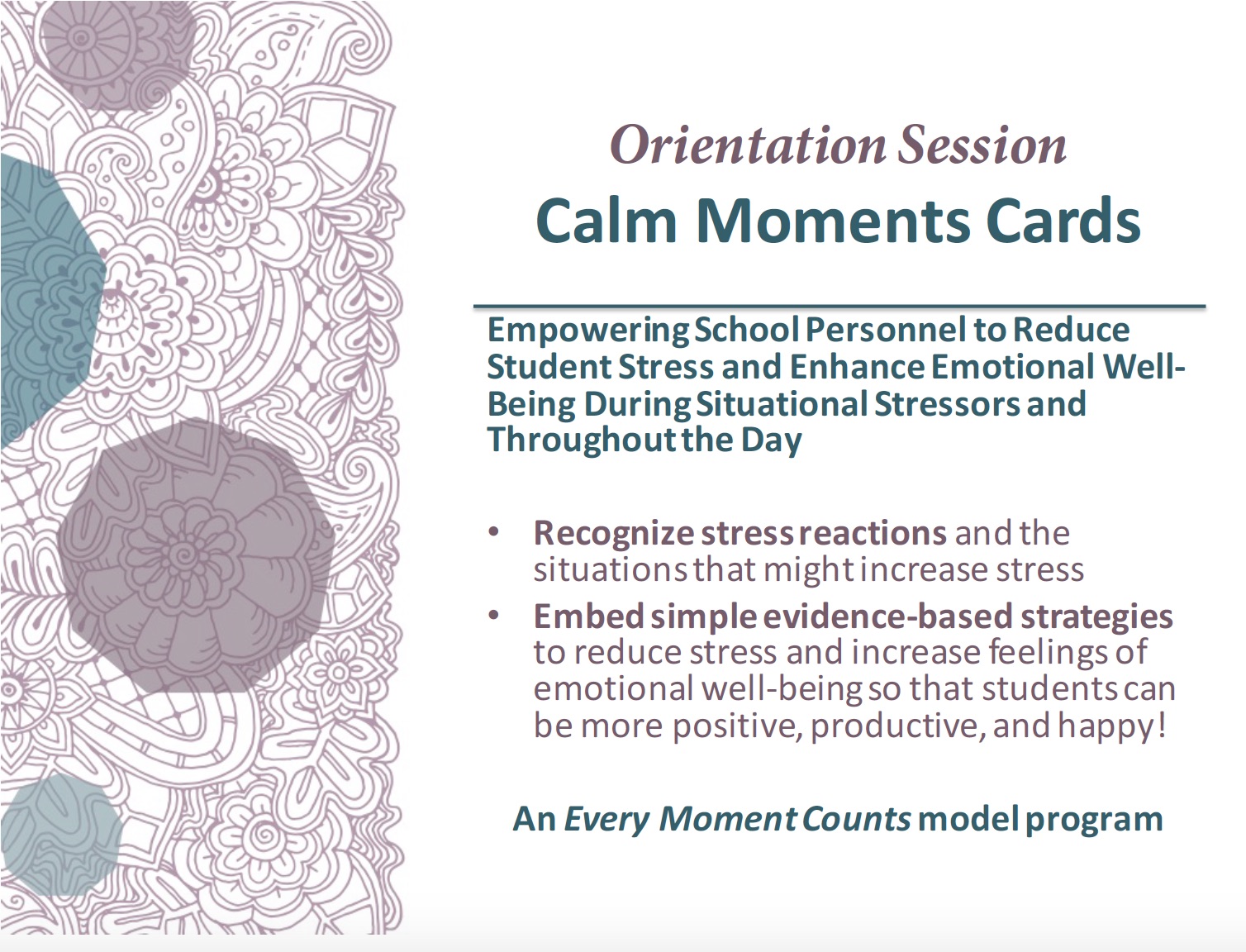 Orientation Session
Calm Moments Cards

Empowering School Personnel to Reduce Student Stress and Enhance Emotional Well-Being During Situational Stressors and Throughout the Day

• Recognize stress reactions and the situations that might increase stress
• Embed simple evidence-based strategies to reduce stress and increase feelings of emotional well-being so that students can be more positive, productive, and happy!

An Every Moment Counts model program